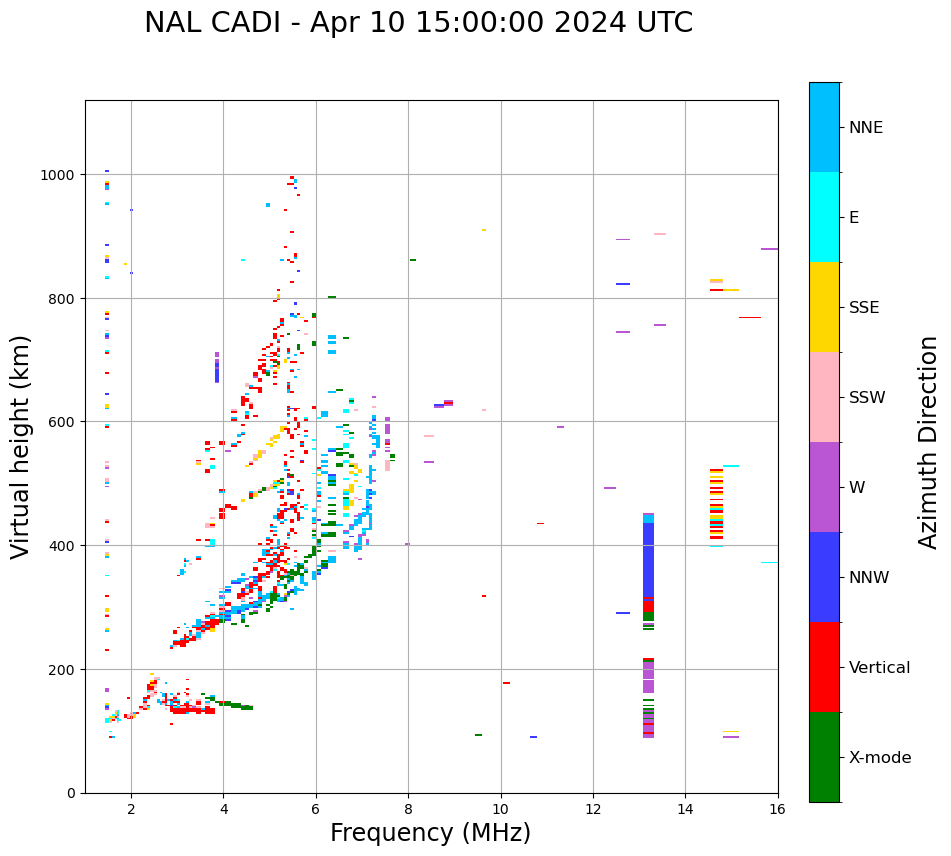 NAL CADI - Apr 10 15:00:00 2024 UTC

Virtual height (km)

1000
800
600
400
200
0

2
4
6
8
10
12
14
16

Frequency (MHz)

NNE
E
SSE
SSW
W
NNW
Vertical
X-mode

Azimuth Direction